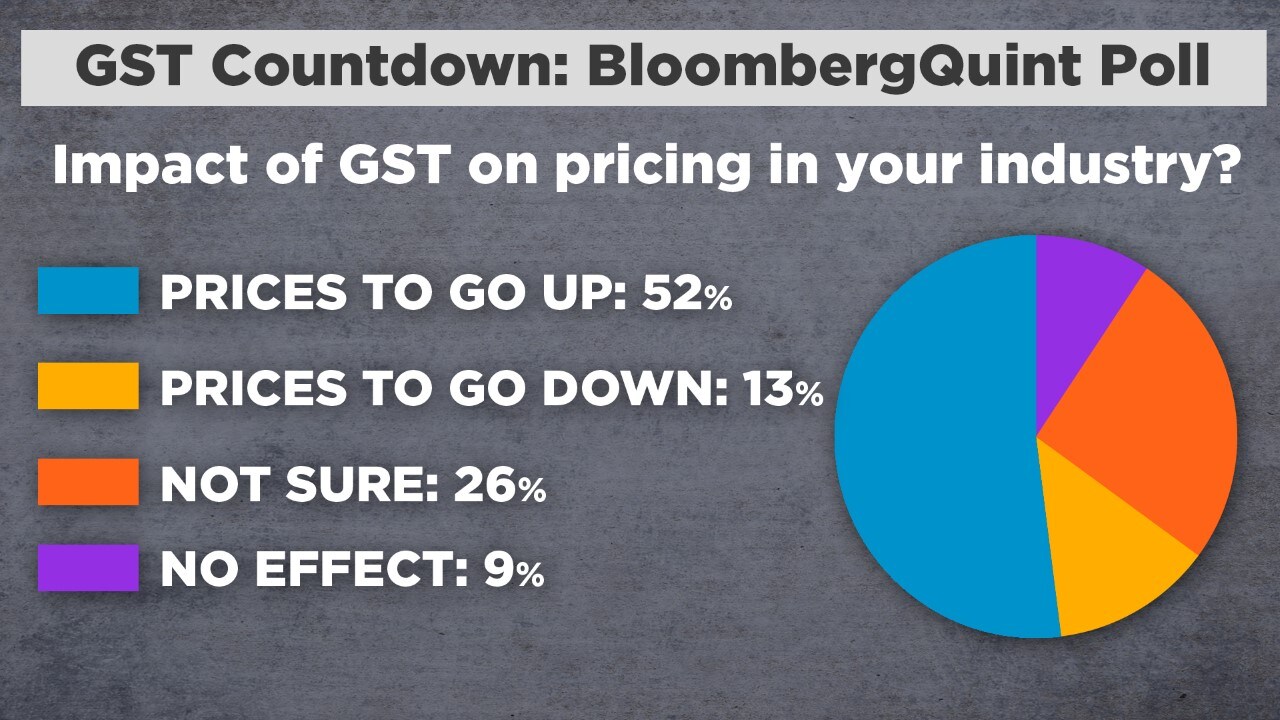 GST Countdown: BloombergQuint Poll

Impact of GST on pricing in your industry?

PRICES TO GO UP: 52%

PRICES TO GO DOWN: 13%

NOT SURE: 26%

NO EFFECT: 9%